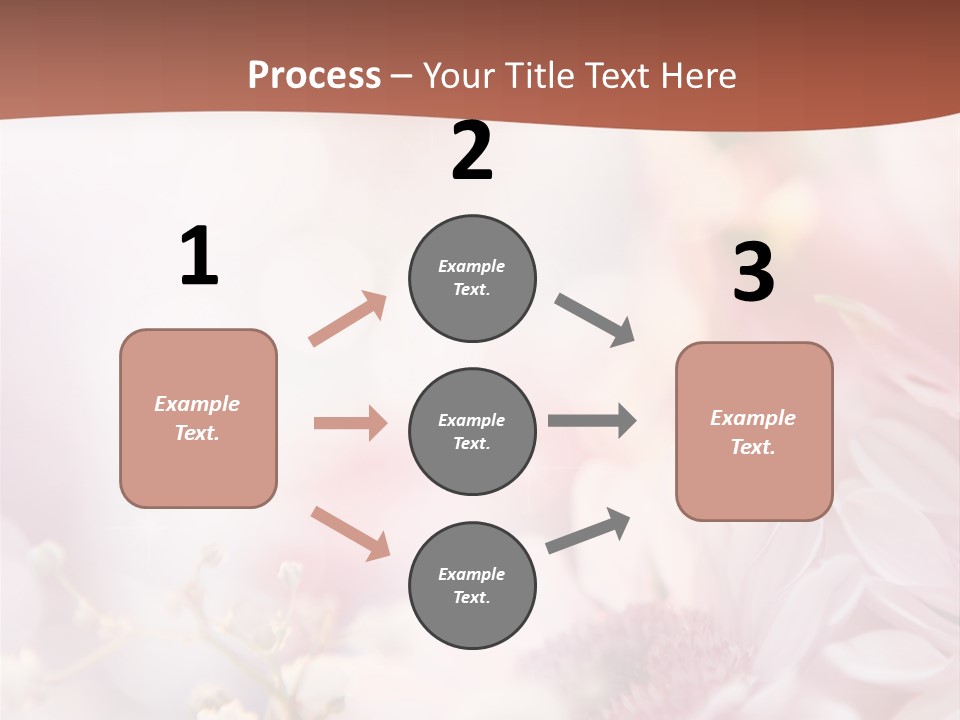 Process – Your Title Text Here

1

Example Text.

2

Example Text.

Example Text.

Example Text.

3

Example Text.